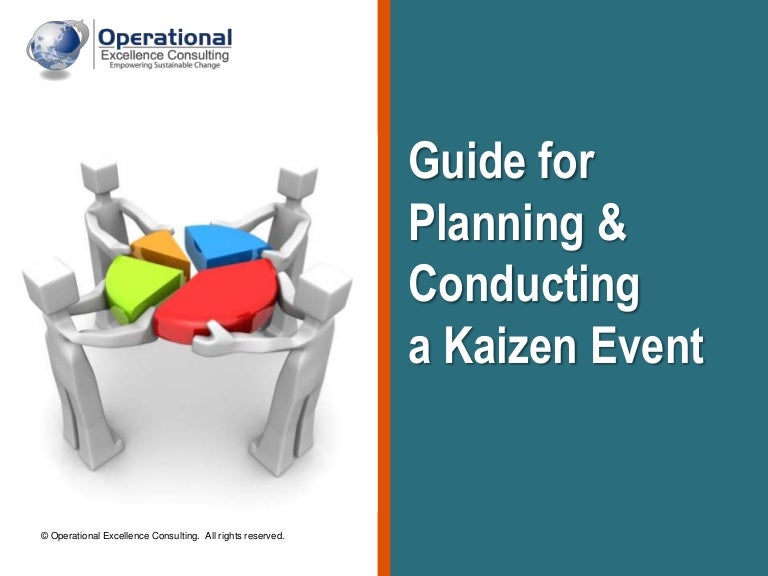 Operational
Excellence Consulting
Empowering Sustainable Change

Guide for Planning & Conducting a Kaizen Event

© Operational Excellence Consulting. All rights reserved.